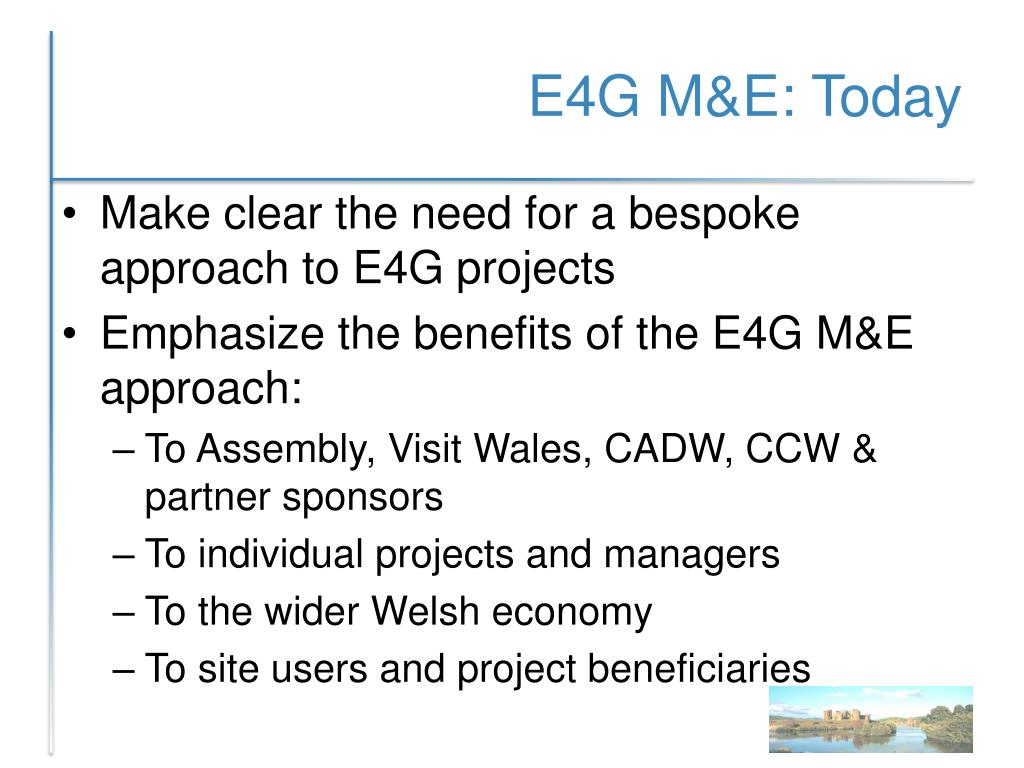 E4G M&E: Today

• Make clear the need for a bespoke approach to E4G projects
• Emphasize the benefits of the E4G M&E approach:
– To Assembly, Visit Wales, CADW, CCW & partner sponsors
– To individual projects and managers
– To the wider Welsh economy
– To site users and project beneficiaries